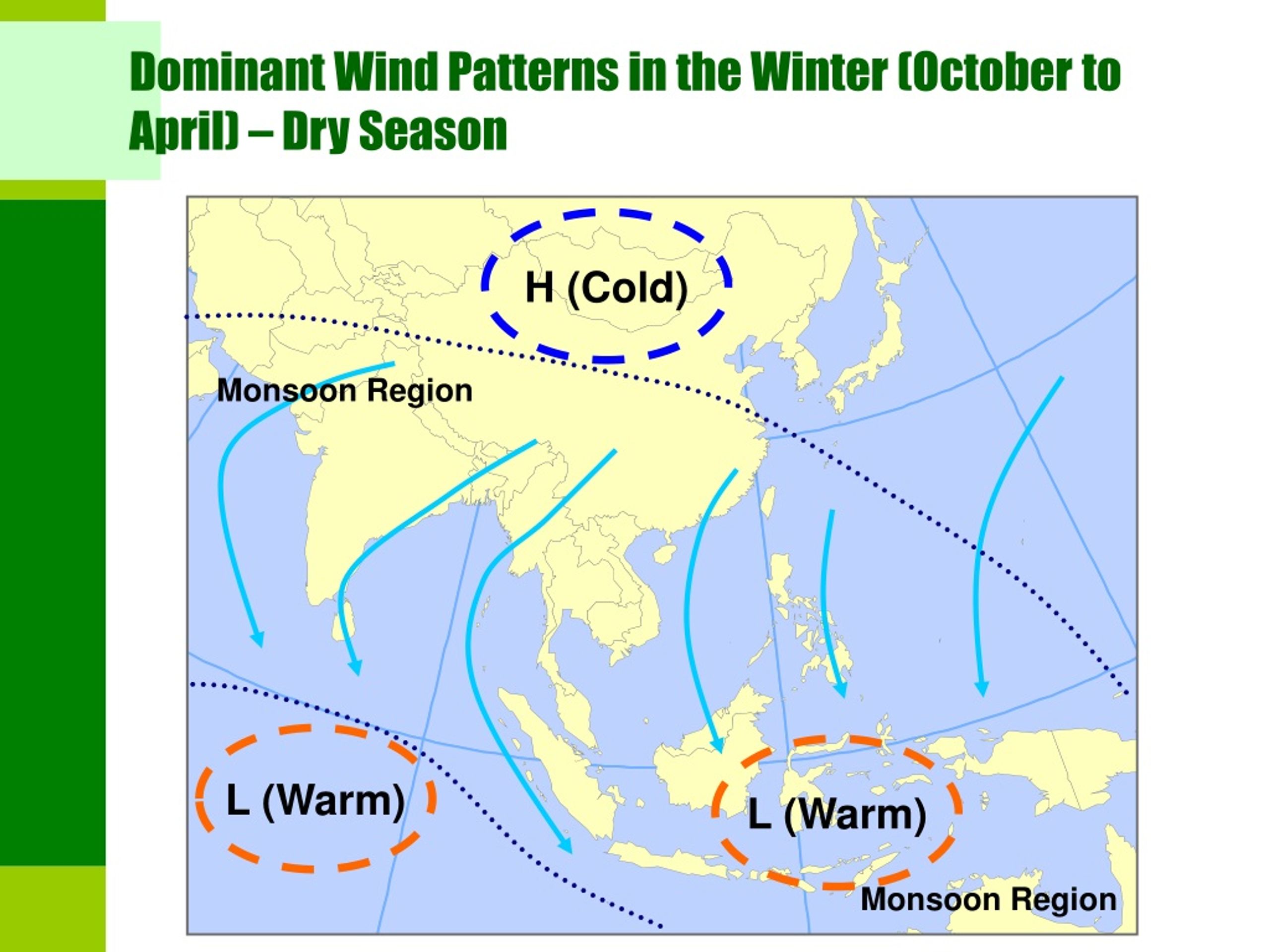 Dominant Wind Patterns in the Winter (October to April) – Dry Season

H (Cold)

Monsoon Region

L (Warm)

L (Warm)

Monsoon Region